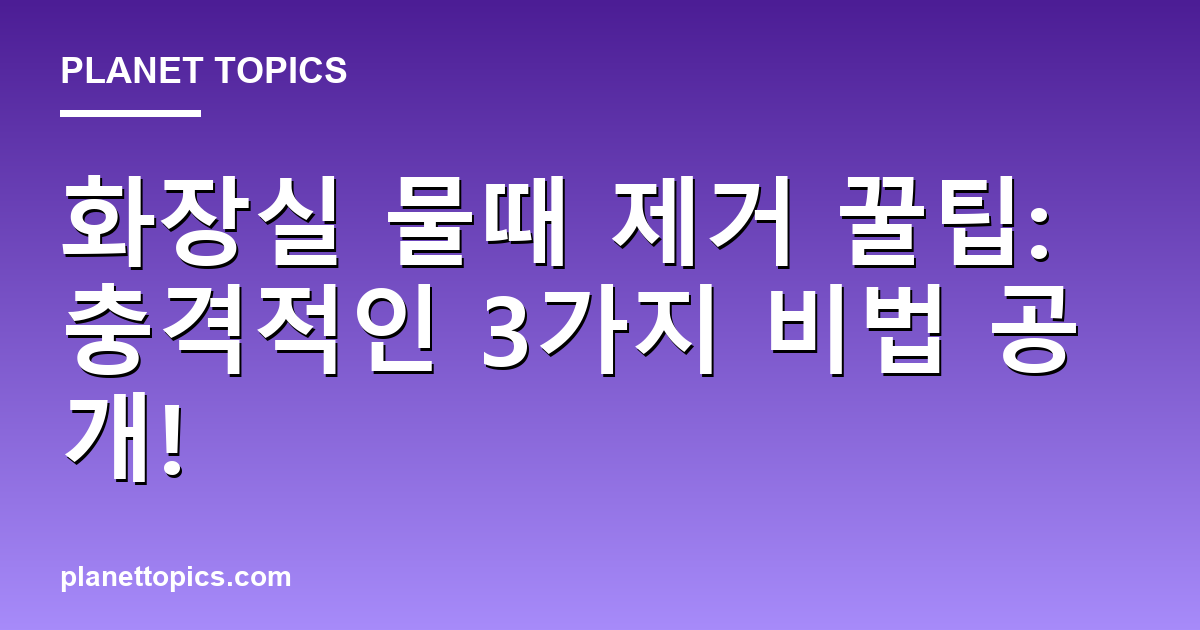 PLANET TOPICS

화장실 물때 제거 꿀팁: 충격적인 3가지 비법 공개!

planettopics.com